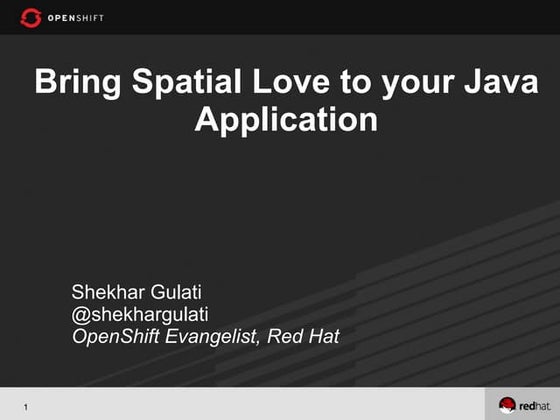 OPENSHIFT

Bring Spatial Love to your Java Application

Shekhar Gulati
@shekhargulati
OpenShift Evangelist, Red Hat

1

redhat.